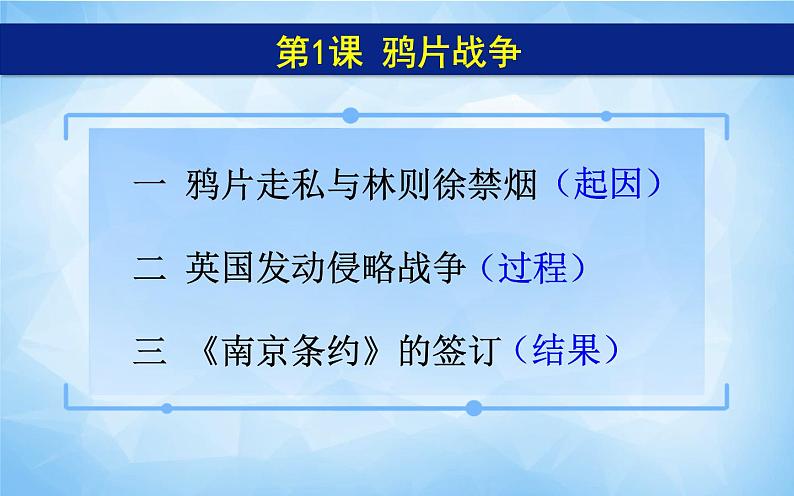 第1课 鸦片战争

一 鸦片走私与林则徐禁烟（起因）

二 英国发动侵略战争（过程）

三 《南京条约》的签订（结果）